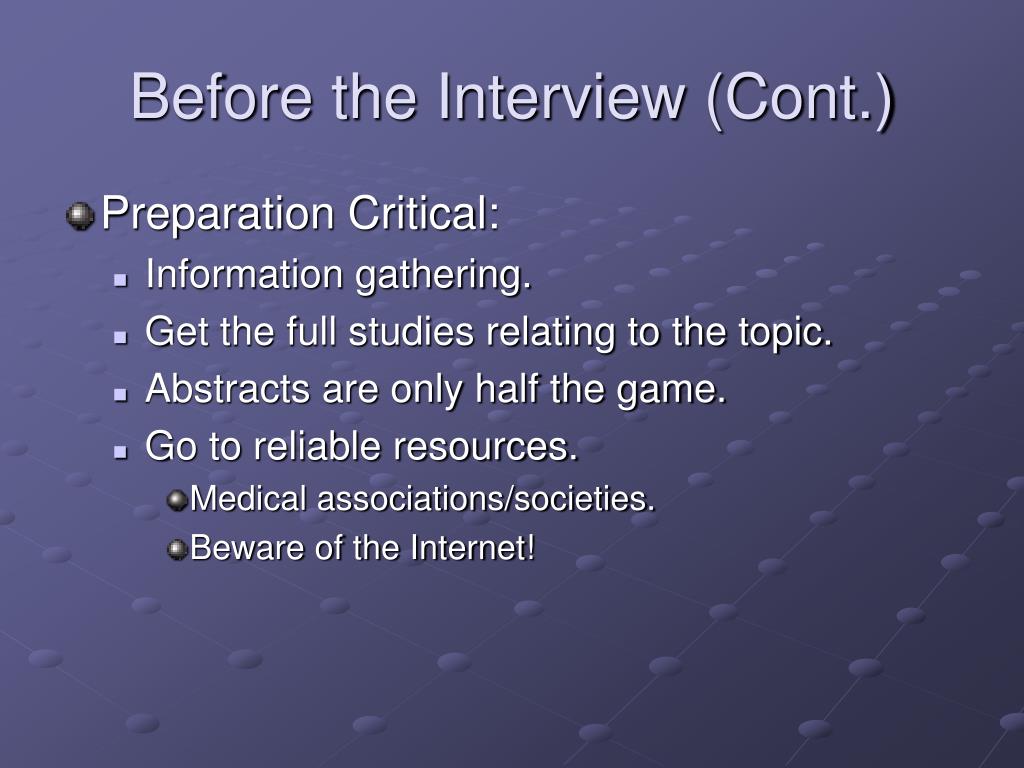 Before the Interview (Cont.)

Preparation Critical:

Information gathering.

Get the full studies relating to the topic.

Abstracts are only half the game.

Go to reliable resources.

Medical associations/societies.

Beware of the Internet!